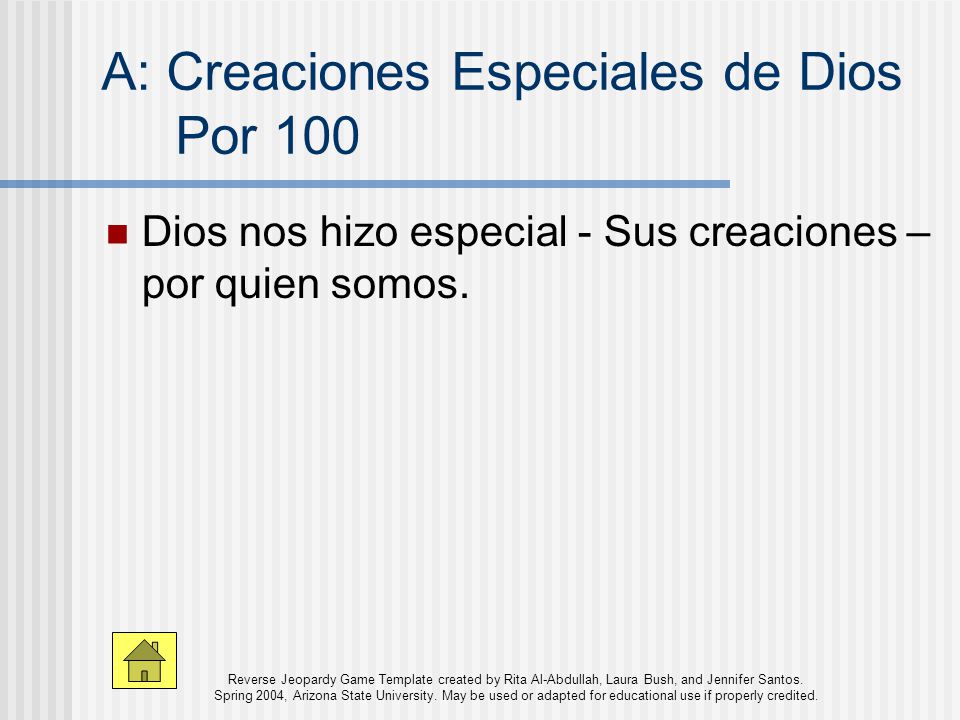 A: Creaciones Especiales de Dios Por 100

Dios nos hizo especial - Sus creaciones – por quien somos.

Reverse Jeopardy Game Template created by Rita Al-Abdullah, Laura Bush, and Jennifer Santos. Spring 2004, Arizona State University. May be used or adapted for educational use if properly credited.